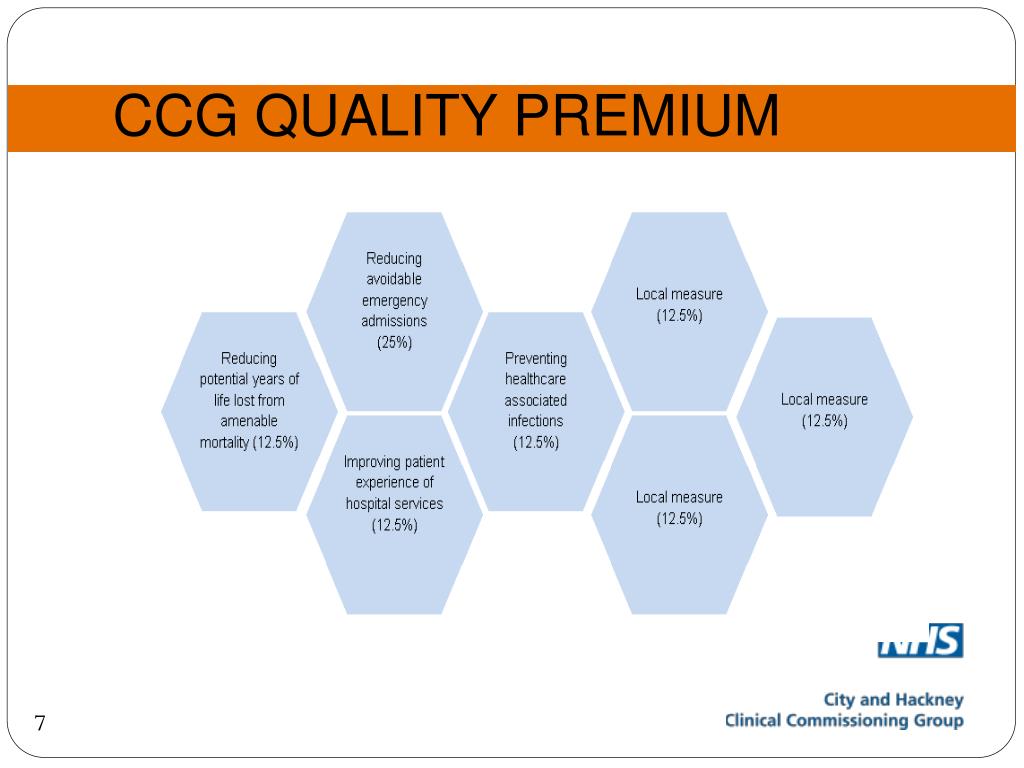 CCG QUALITY PREMIUM

Reducing potential years of life lost from amenable mortality (12.5%)

Reducing avoidable emergency admissions (25%)

Improving patient experience of hospital services (12.5%)

Preventing healthcare associated infections (12.5%)

Local measure (12.5%)

Local measure (12.5%)

Local measure (12.5%)

NHS

City and Hackney
Clinical Commissioning Group

7